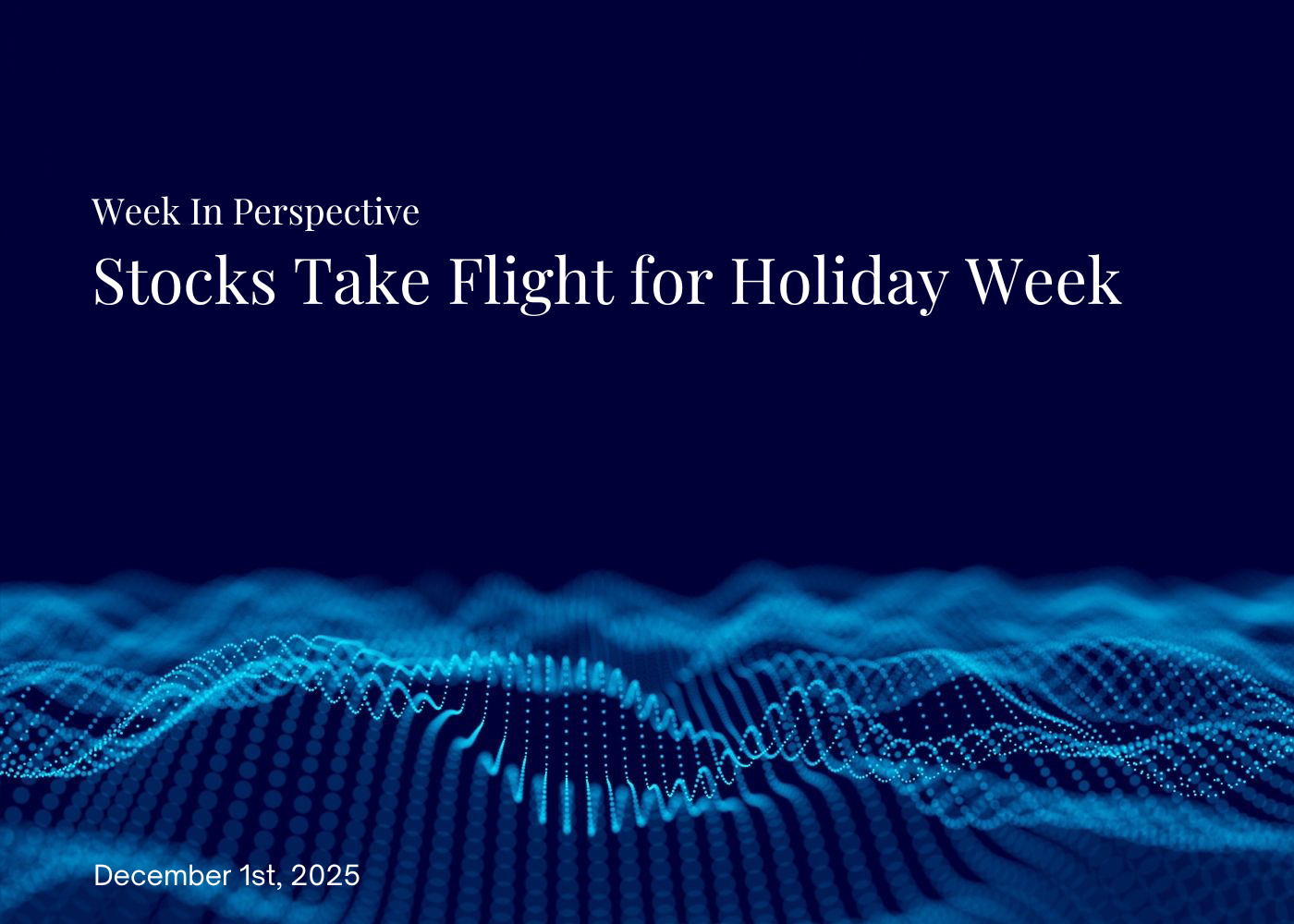 Week In Perspective

Stocks Take Flight for Holiday Week

December 1st, 2025